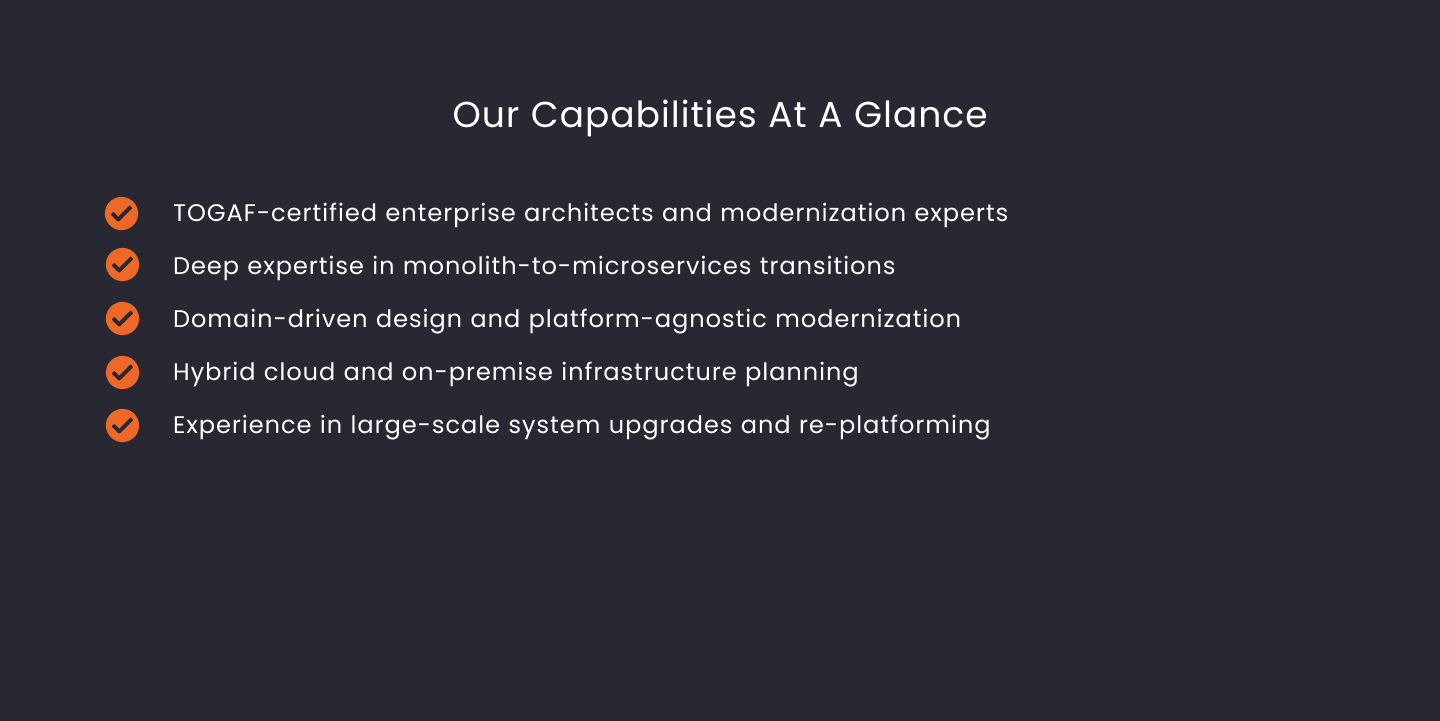 Our Capabilities At A Glance

TOGAF-certified enterprise architects and modernization experts

Deep expertise in monolith-to-microservices transitions

Domain-driven design and platform-agnostic modernization

Hybrid cloud and on-premise infrastructure planning

Experience in large-scale system upgrades and re-platforming